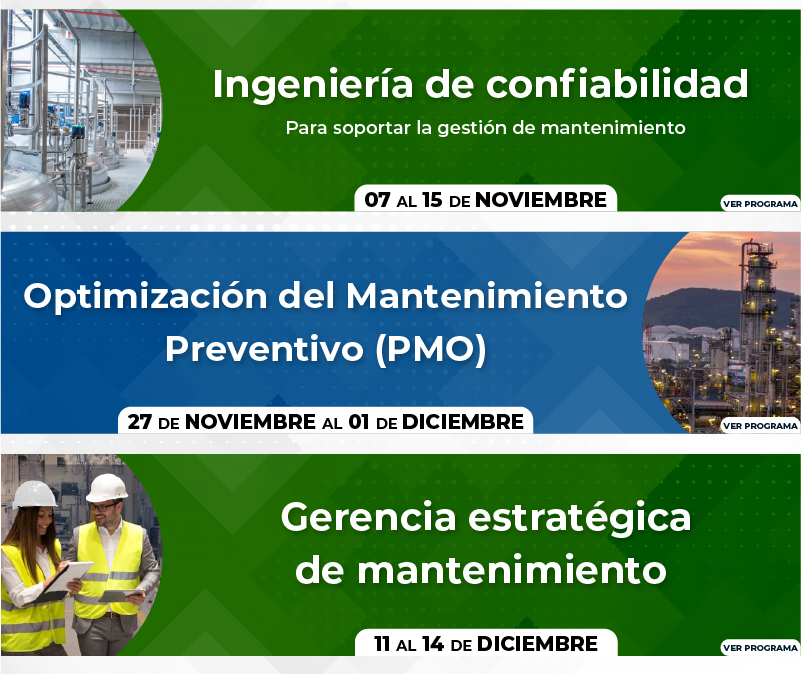 Ingeniería de confiabilidad

Para soportar la gestión de mantenimiento

07 AL 15 DE NOVIEMBRE

VER PROGRAMA

Optimización del Mantenimiento Preventivo (PMO)

27 DE NOVIEMBRE AL 01 DE DICIEMBRE

VER PROGRAMA

Gerencia estratégica de mantenimiento

11 AL 14 DE DICIEMBRE

VER PROGRAMA